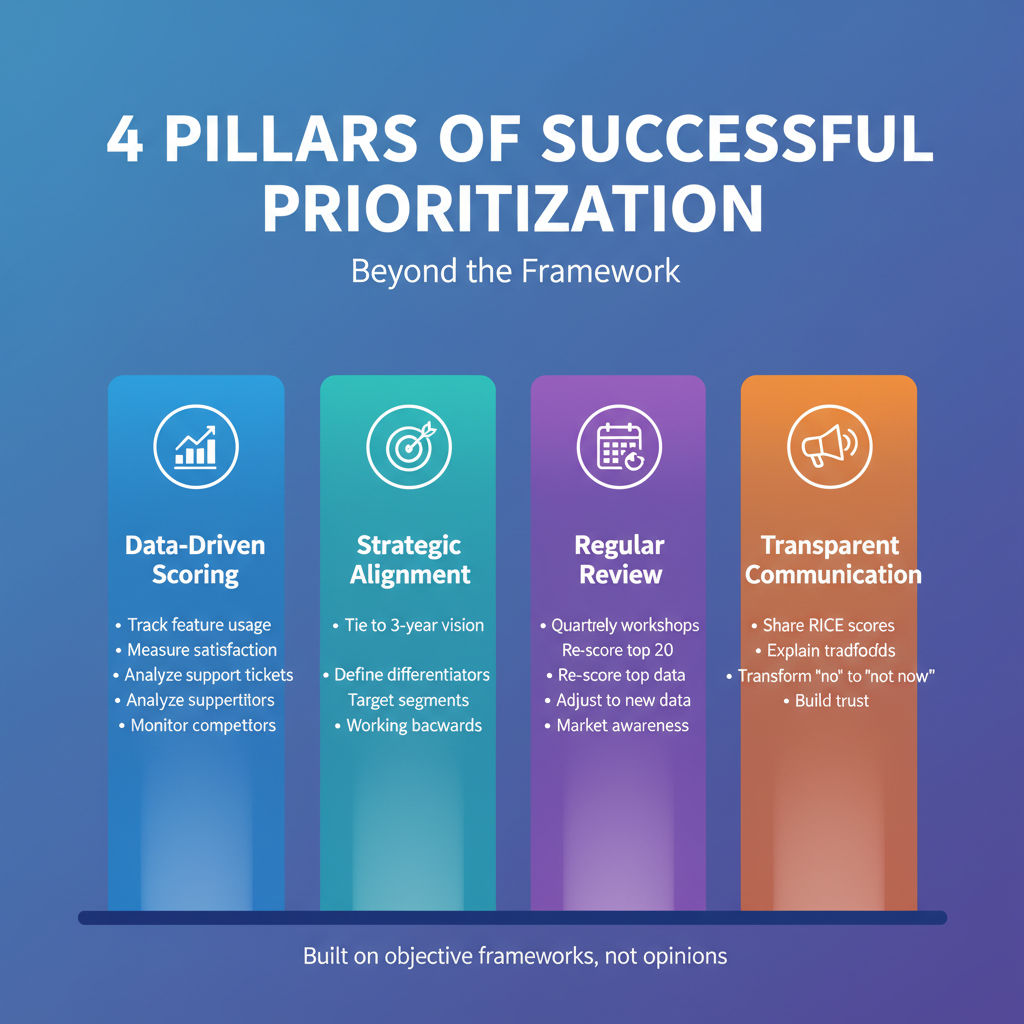 4 PILLARS OF SUCCESSFUL PRIORITIZATION

Beyond the Framework

Data-Driven Scoring

• Track feature usage
• Measure satisfaction
• Analyze support tickets
• Analyze suppertitors
• Monitor competitors

Strategic Alignment

• Tie to 3-year vision

• Define differentiators
Target segments
• Working bacwards

Regular Review

• Quartrely workshops
Re-score top 20
• Re-score top data
• Adjust to new data
• Market awareness

Transparent Communication

• Share RICE scores
• Explain tradfodds
• Transform "no" to "not now"
• Build trust

Built on objective frameworks, not opinions